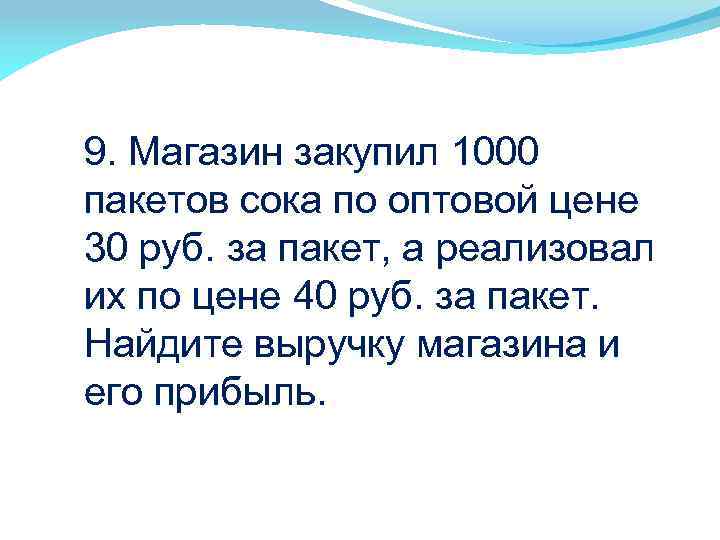 9. Магазин закупил 1000 пакетов сока по оптовой цене 30 руб. за пакет, а реализовал их по цене 40 руб. за пакет. Найдите выручку магазина и его прибыль.